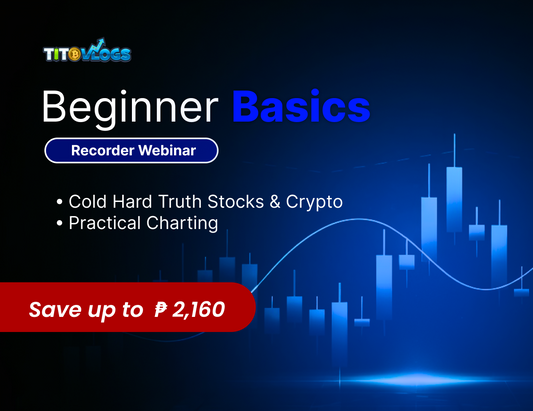 TITOVLOGS

Beginner Basics

Recorder Webinar

• Cold Hard Truth Stocks & Crypto
• Practical Charting

Save up to ₱ 2,160